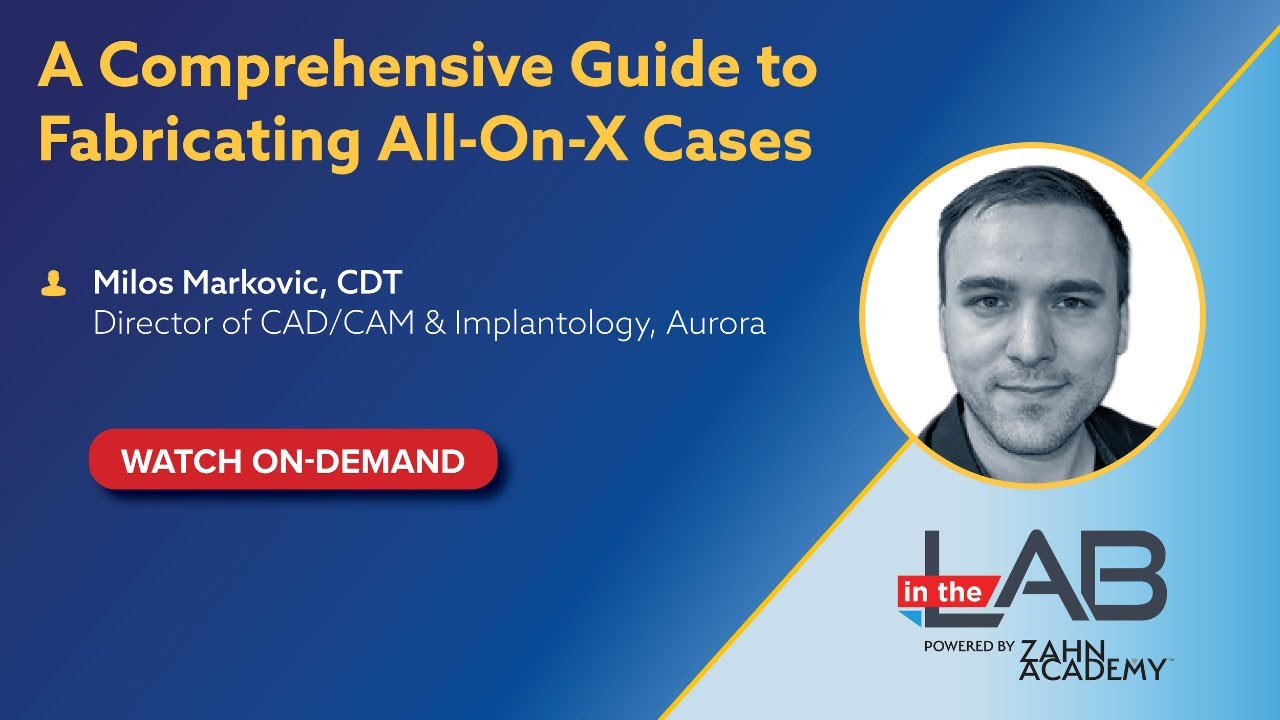 A Comprehensive Guide to Fabricating All-On-X Cases

Milos Markovic, CDT
Director of CAD/CAM & Implantology, Aurora

WATCH ON-DEMAND

in the LAB

POWERED BY ZAHN ACADEMY™